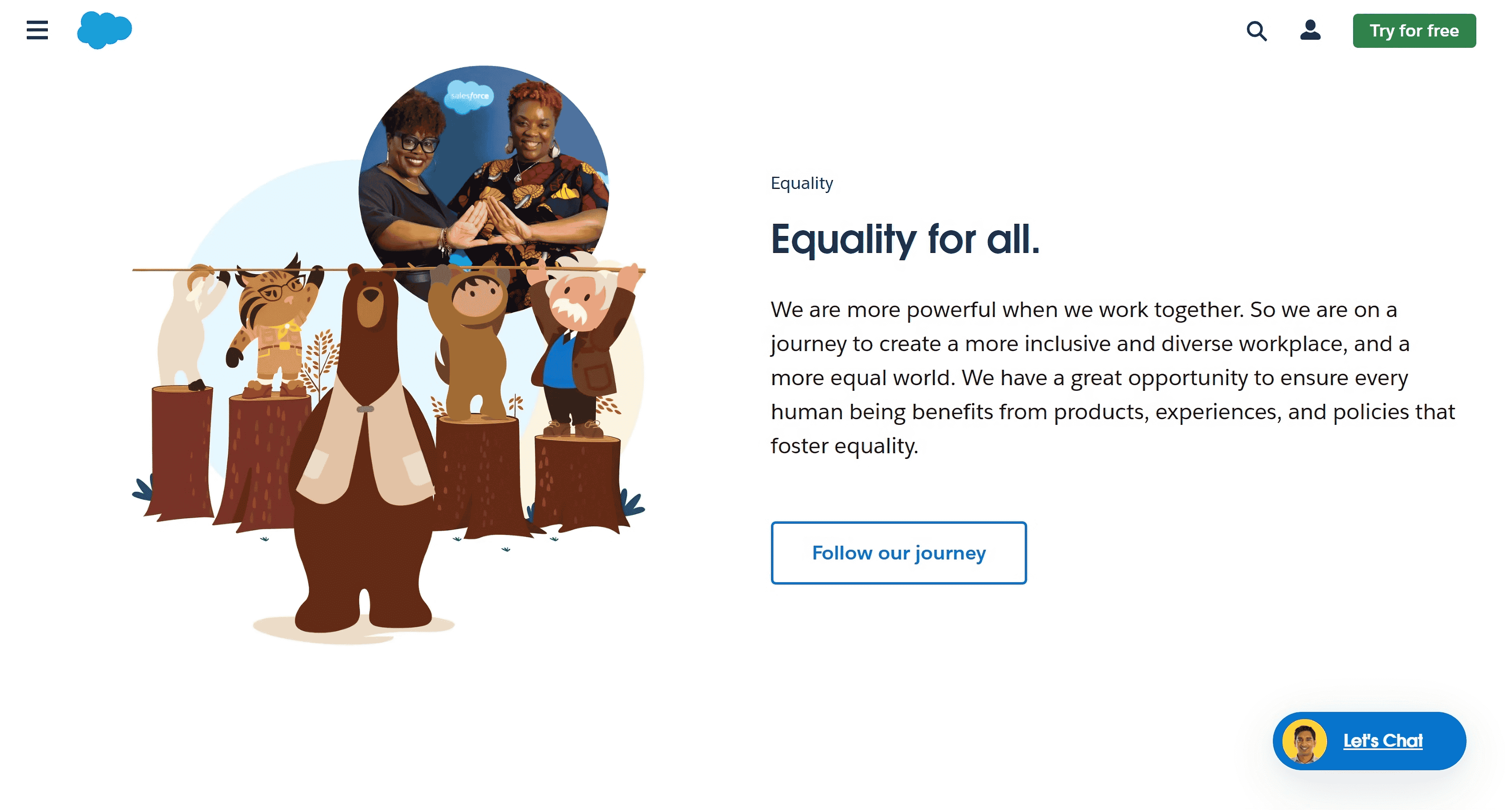 Try for free

salesforce

Equality

Equality for all.

We are more powerful when we work together. So we are on a journey to create a more inclusive and diverse workplace, and a more equal world. We have a great opportunity to ensure every human being benefits from products, experiences, and policies that foster equality.

Follow our journey

Let's Chat